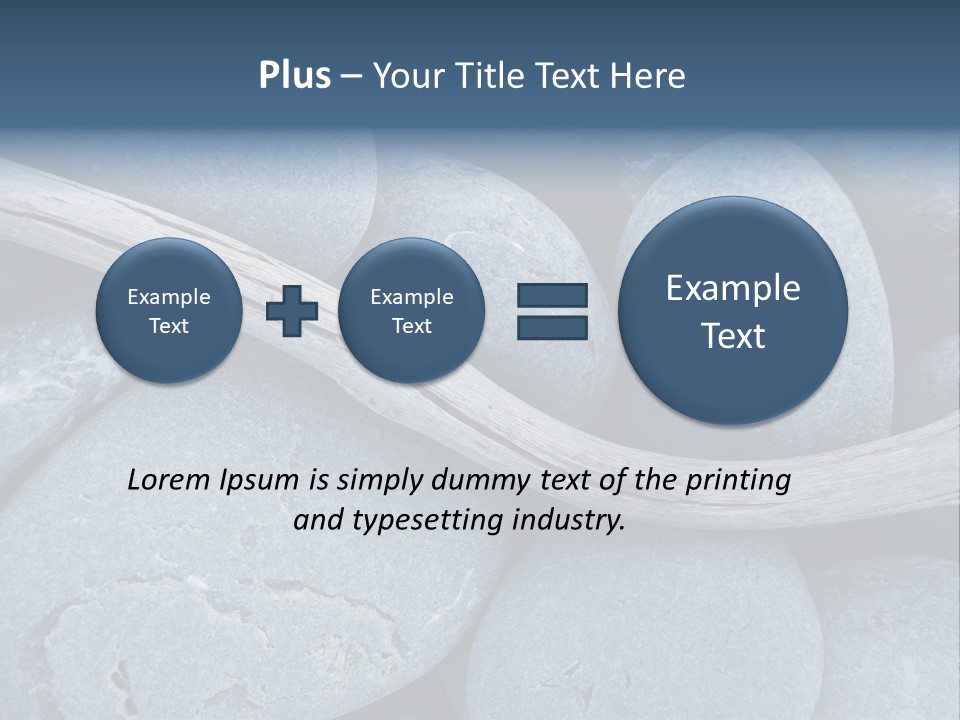 Plus – Your Title Text Here

Example Text

Example Text

Example Text

Lorem Ipsum is simply dummy text of the printing and typesetting industry.